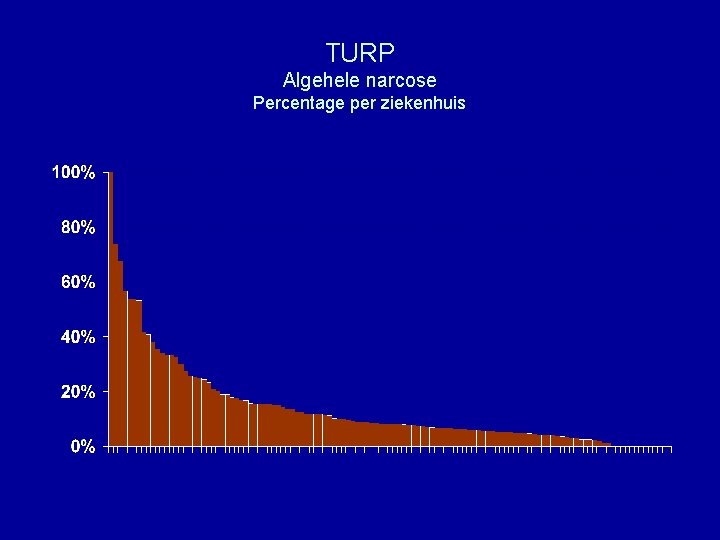 TURP
Algehele narcose
Percentage per ziekenhuis

100%
80%
60%
40%
20%
0%